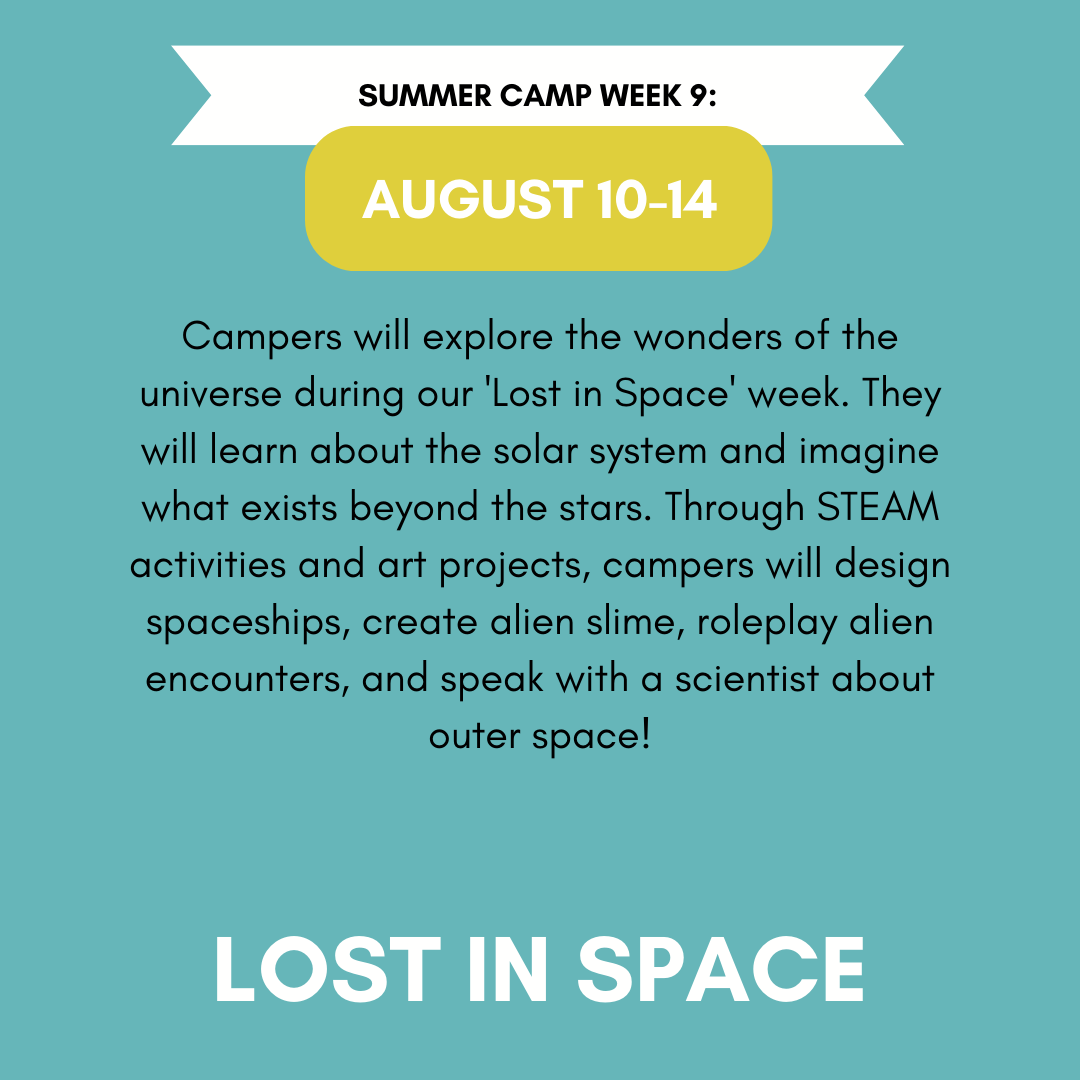 SUMMER CAMP WEEK 9:

AUGUST 10-14

Campers will explore the wonders of the universe during our 'Lost in Space' week. They will learn about the solar system and imagine what exists beyond the stars. Through STEAM activities and art projects, campers will design spaceships, create alien slime, roleplay alien encounters, and speak with a scientist about outer space!

LOST IN SPACE